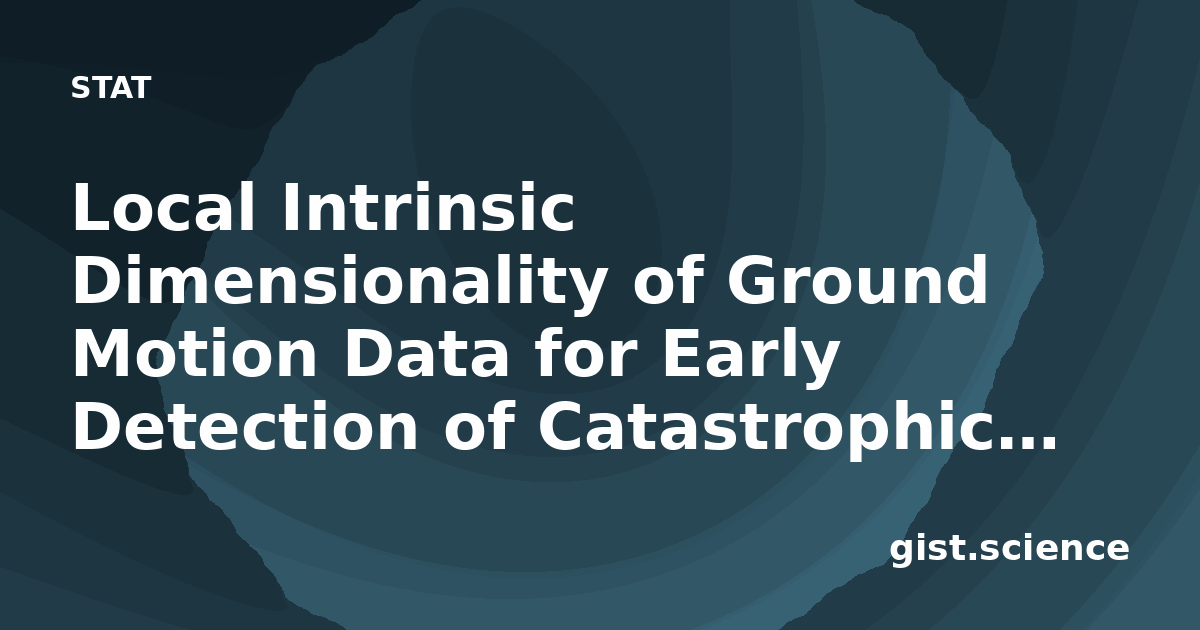 STAT

Local Intrinsic Dimensionality of Ground Motion Data for Early Detection of Catastrophic...

gist.science